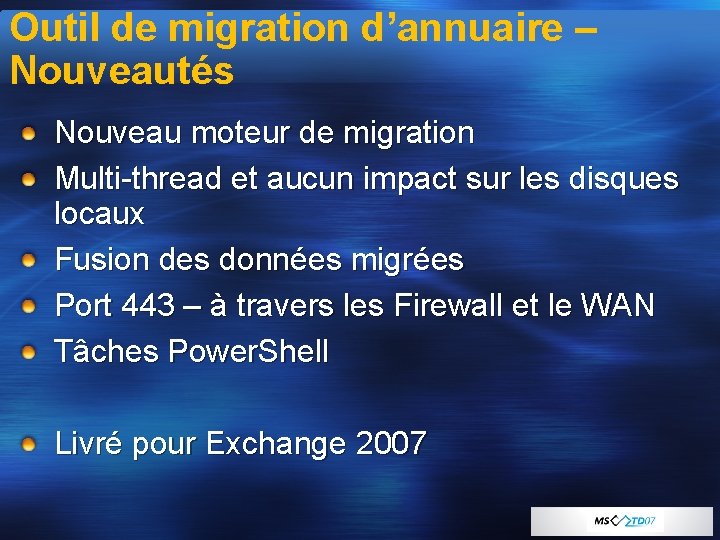 Outil de migration d’annuaire – Nouveautés

Nouveau moteur de migration

Multi-thread et aucun impact sur les disques locaux

Fusion des données migrées

Port 443 – à travers les Firewall et le WAN

Tâches PowerShell

Livré pour Exchange 2007

MS TD07